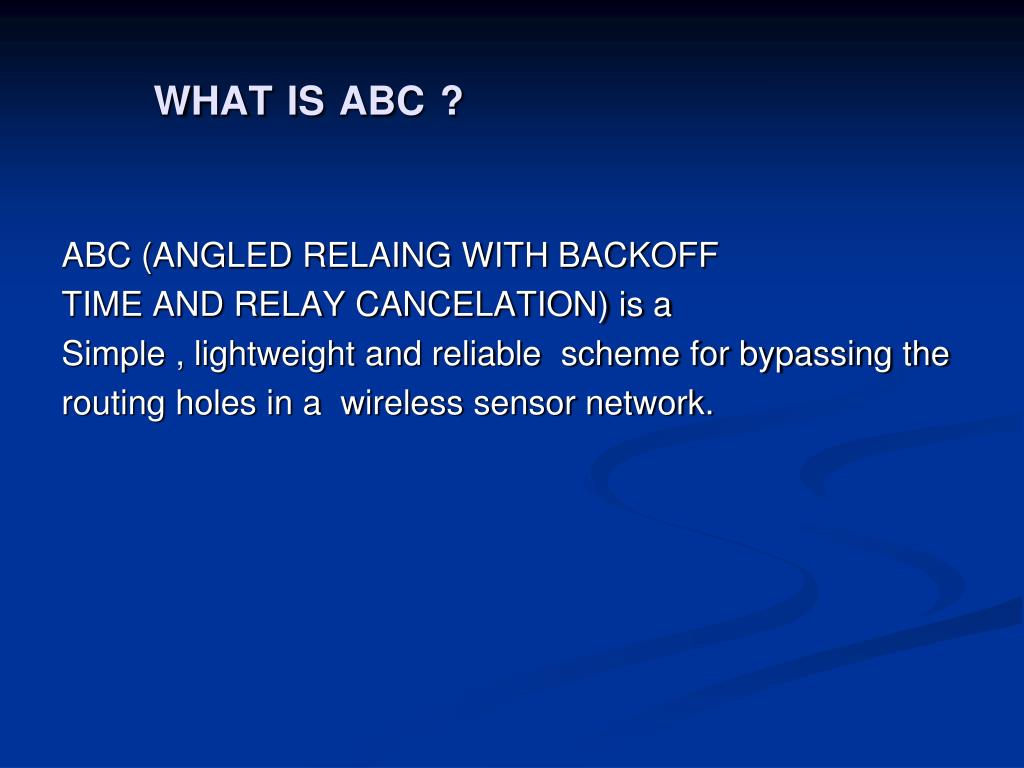 WHAT IS ABC ?

ABC (ANGLED RELAING WITH BACKOFF TIME AND RELAY CANCELATION) is a Simple , lightweight and reliable scheme for bypassing the routing holes in a wireless sensor network.